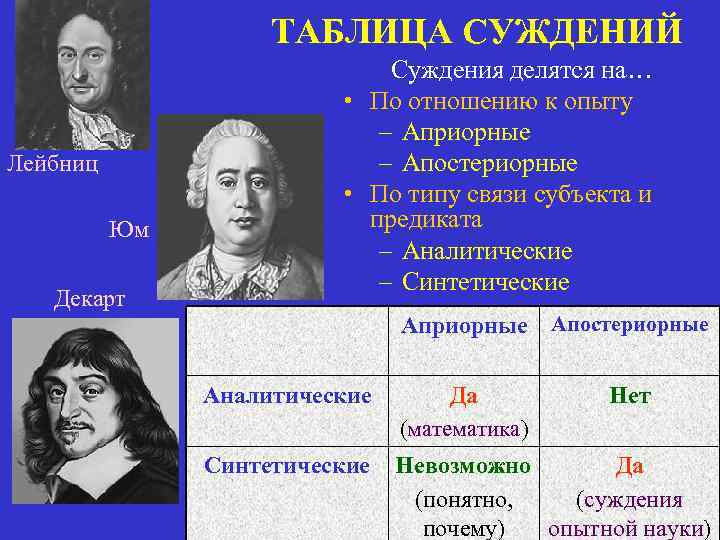 ТАБЛИЦА СУЖДЕНИЙ

Суждения делятся на…

• По отношению к опыту
  – Априорные
  – Апостериорные
• По типу связи субъекта и предиката
  – Аналитические
  – Синтетические

Лейбниц

Юм

Декарт

| | Априорные | Апостериорные |
|---|---|---|
| Аналитические | Да (математика) | Нет |
| Синтетические | Невозможно (понятно, почему) | Да (суждения опытной науки) |